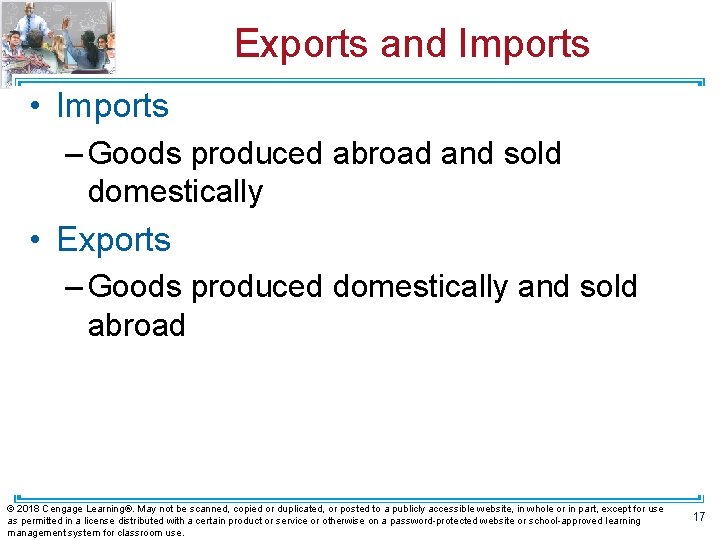 Exports and Imports

• Imports
– Goods produced abroad and sold domestically

• Exports
– Goods produced domestically and sold abroad

© 2018 Cengage Learning®. May not be scanned, copied or duplicated, or posted to a publicly accessible website, in whole or in part, except for use as permitted in a license distributed with a certain product or service or otherwise on a password-protected website or school-approved learning management system for classroom use.

17